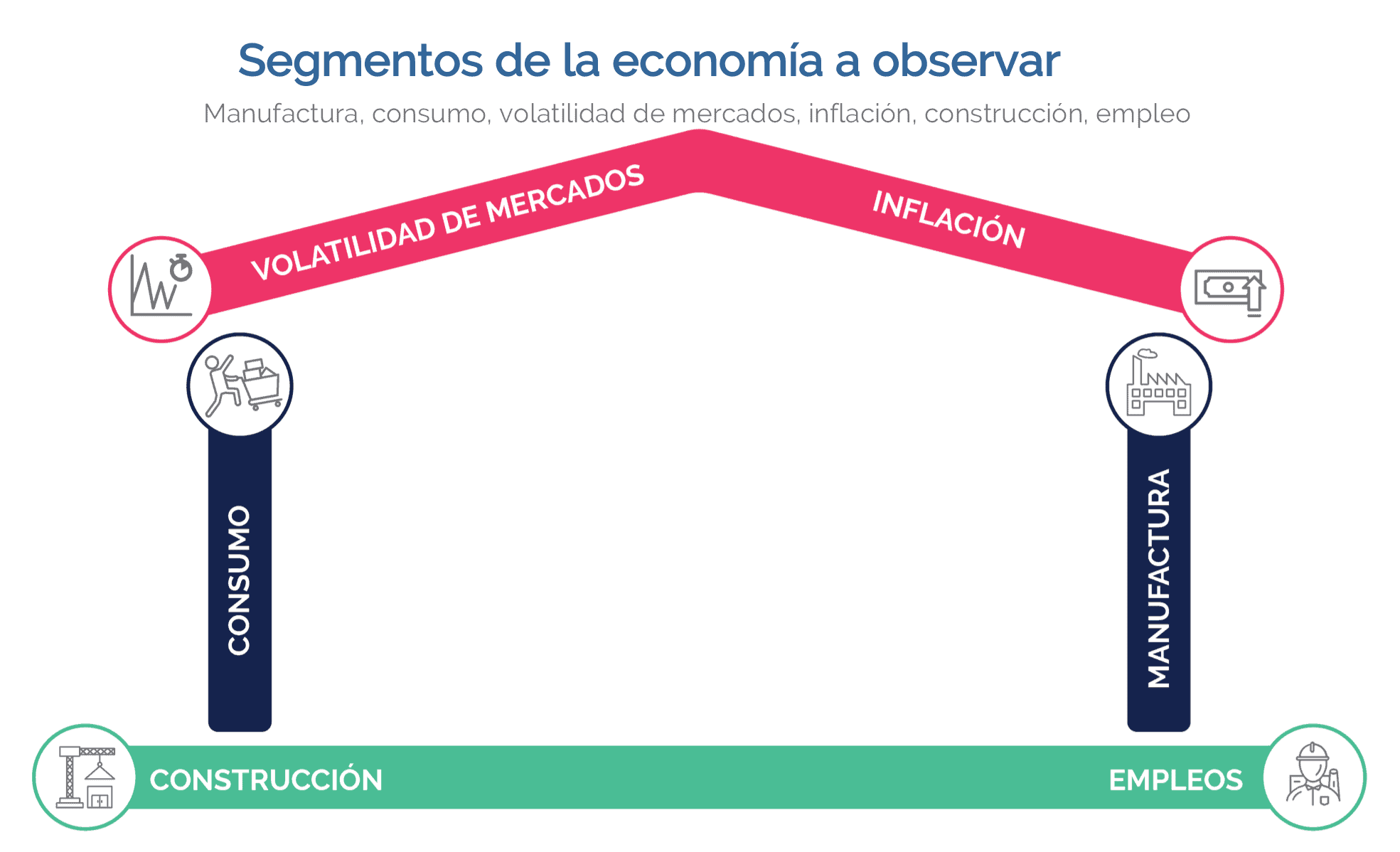 Segmentos de la economía a observar

Manufactura, consumo, volatilidad de mercados, inflación, construcción, empleo

VOLATILIDAD DE MERCADOS

INFLACIÓN

CONSUMO

MANUFACTURA

CONSTRUCCIÓN

EMPLEOS